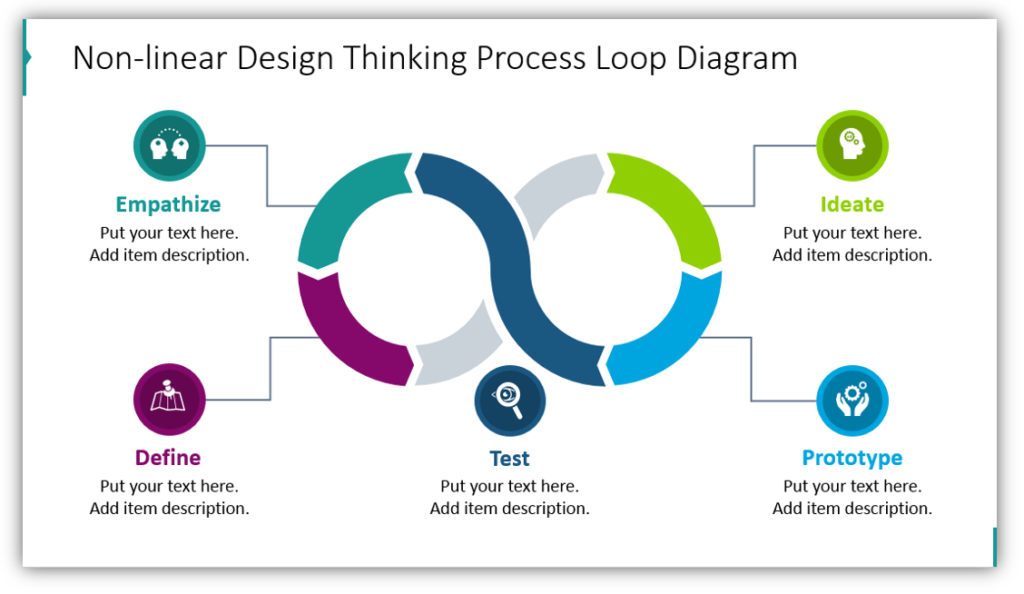 Non-linear Design Thinking Process Loop Diagram

Empathize
Put your text here.
Add item description.

Ideate
Put your text here.
Add item description.

Define
Put your text here.
Add item description.

Test
Put your text here.
Add item description.

Prototype
Put your text here.
Add item description.